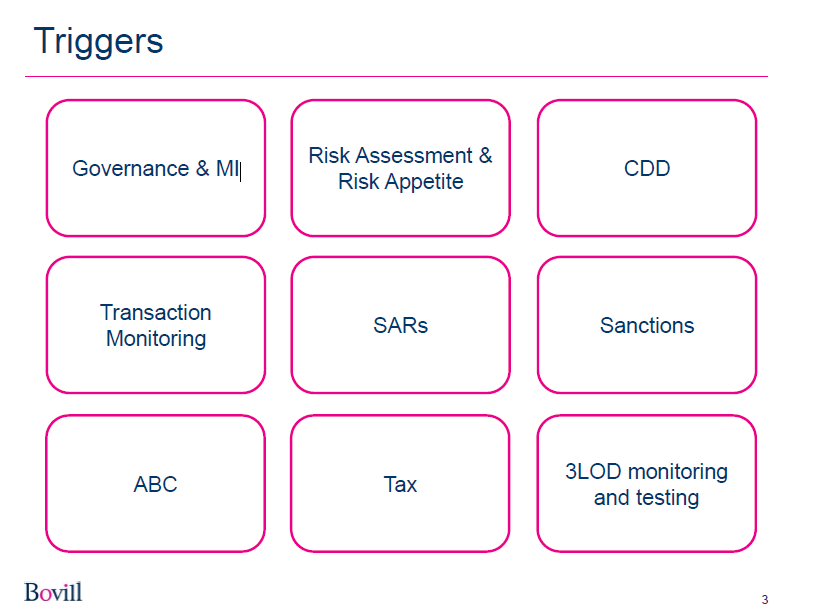 Triggers

Governance & MI

Risk Assessment & Risk Appetite

CDD

Transaction Monitoring

SARs

Sanctions

ABC

Tax

3LOD monitoring and testing

Bovill

3